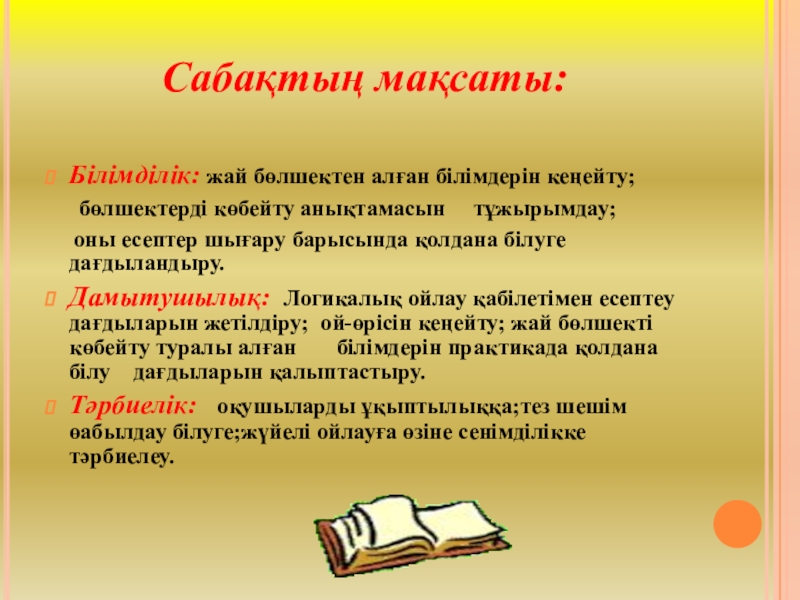 Сабақтың мақсаты:

Білімділік: жай бөлшектен алған білімдерін кеңейту;

бөлшектерді көбейту анықтамасын тұжырымдау;

оны есептер шығару барысында қолдана білуге дағдыландыру.

Дамытушылық: Логикалық ойлау қабілетімен есептеу дағдыларын жетілдіру; ой-өрісін кеңейту; жай бөлшекті көбейту туралы алған білімдерін практикада қолдана білу дағдыларын қалыптастыру.

Тәрбиелік: оқушыларды ұқыптылыққа;тез шешім өабылдау білуге;жүйелі ойлауға өзіне сенімділікке тәрбиелеу.